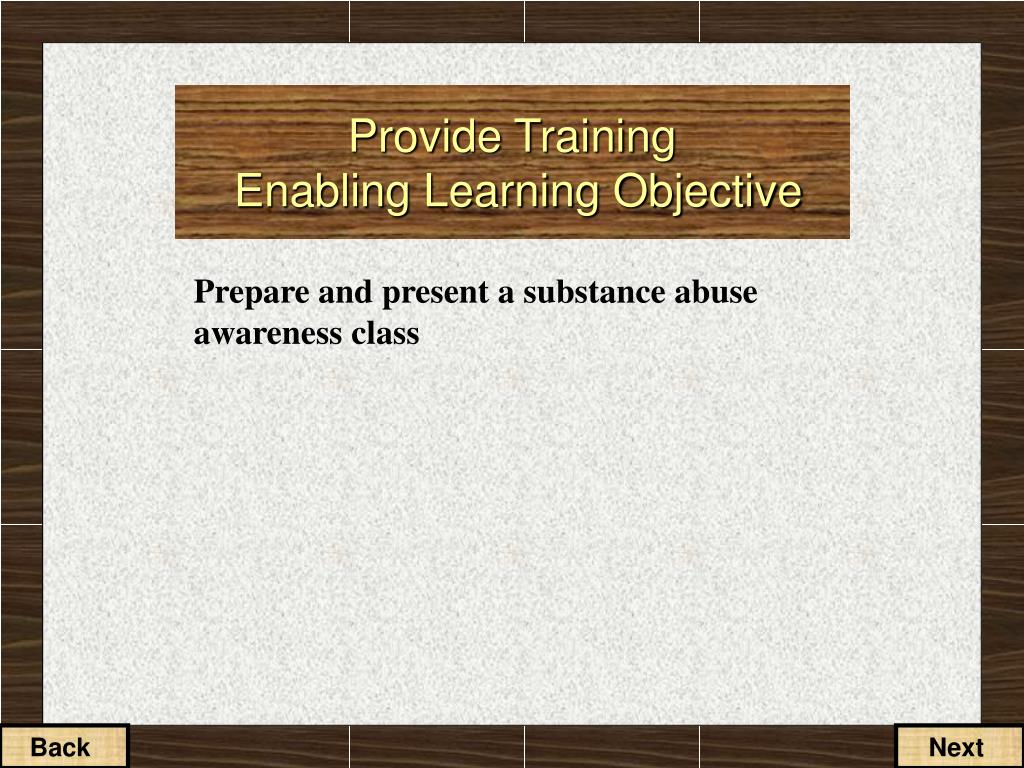 Provide Training
Enabling Learning Objective

Prepare and present a substance abuse awareness class

Back

Next